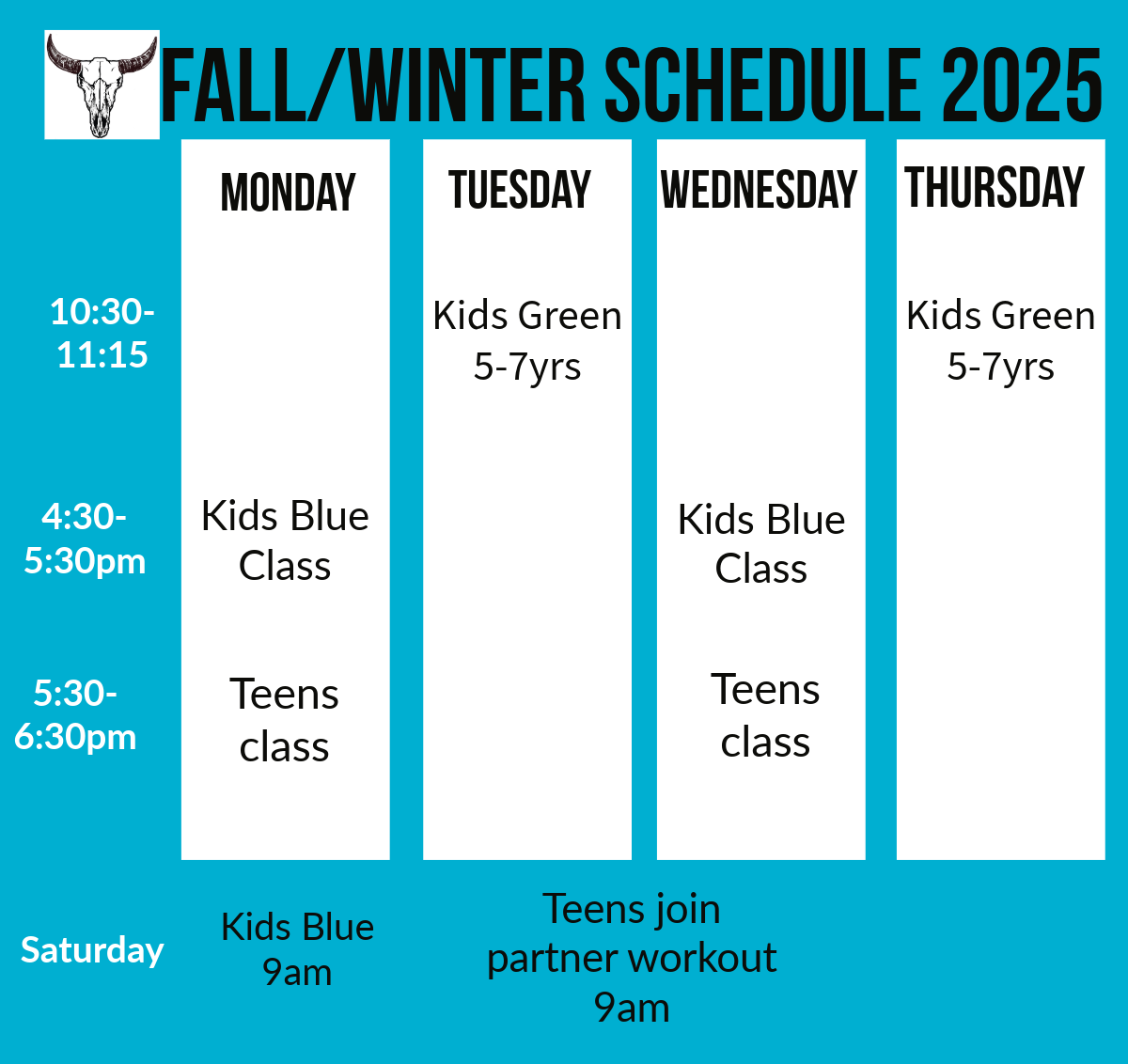 FALL/WINTER SCHEDULE 2025

| | MONDAY | TUESDAY | WEDNESDAY | THURSDAY |
|---|---|---|---|---|
| 10:30-11:15 | | Kids Green 5-7yrs | | Kids Green 5-7yrs |
| 4:30-5:30pm | Kids Blue Class | | Kids Blue Class | |
| 5:30-6:30pm | Teens class | | Teens class | |

Saturday

Kids Blue 9am

Teens join partner workout 9am